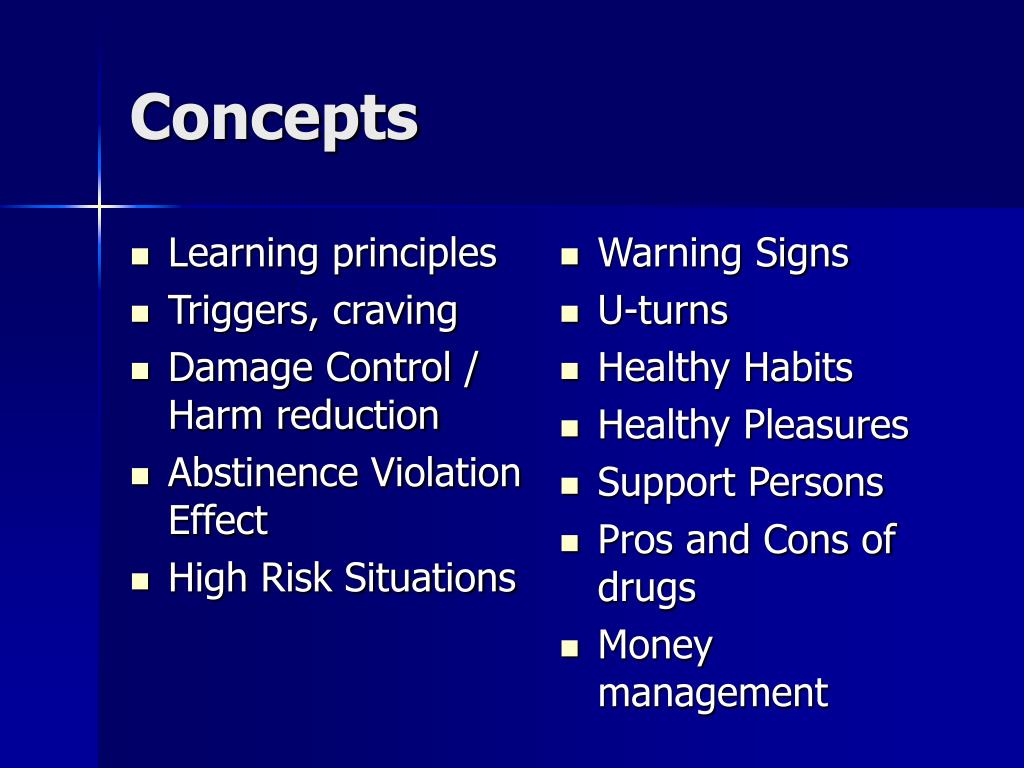 Concepts

- Learning principles
- Triggers, craving
- Damage Control / Harm reduction
- Abstinence Violation Effect
- High Risk Situations

- Warning Signs
- U-turns
- Healthy Habits
- Healthy Pleasures
- Support Persons
- Pros and Cons of drugs
- Money management